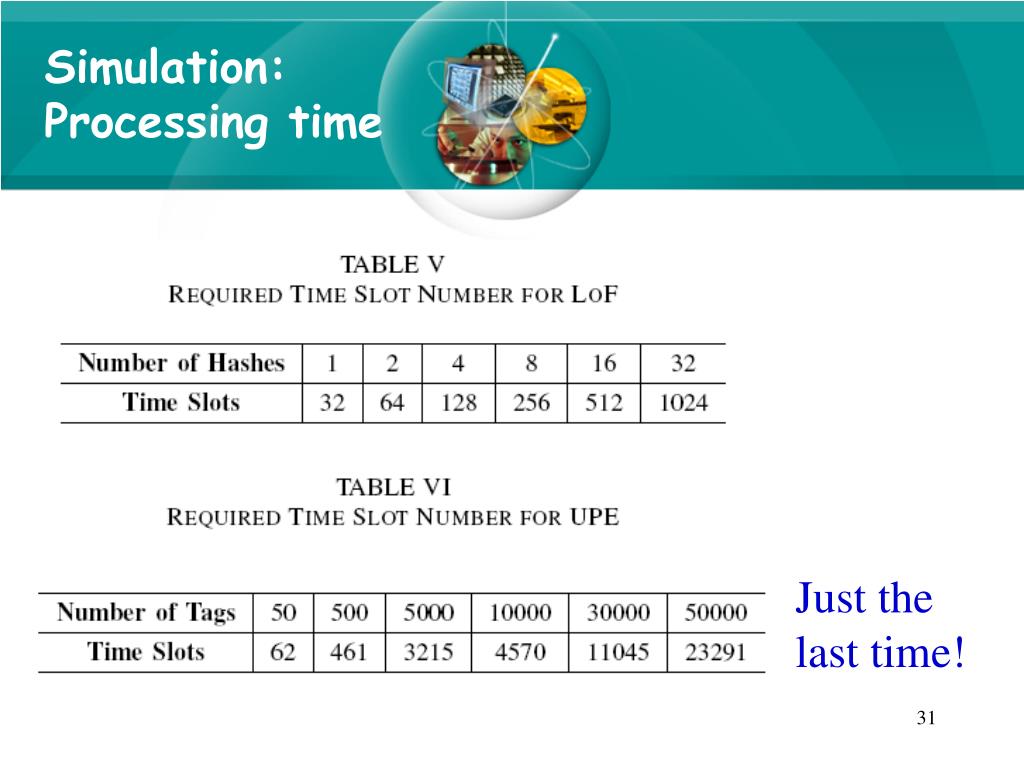 Simulation:
Processing time

TABLE V
REQUIRED TIME SLOT NUMBER FOR LOF

| Number of Hashes | 1 | 2 | 4 | 8 | 16 | 32 |
|---|---|---|---|---|---|---|
| Time Slots | 32 | 64 | 128 | 256 | 512 | 1024 |

TABLE VI
REQUIRED TIME SLOT NUMBER FOR UPE

| Number of Tags | 50 | 500 | 5000 | 10000 | 30000 | 50000 |
|---|---|---|---|---|---|---|
| Time Slots | 62 | 461 | 3215 | 4570 | 11045 | 23291 |

Just the last time!

31